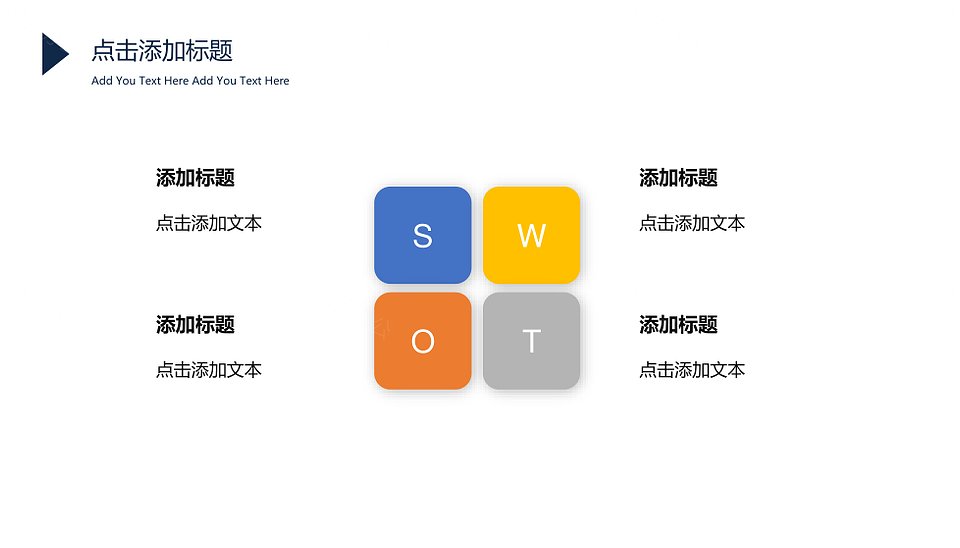 点击添加标题
Add You Text Here Add You Text Here

添加标题
点击添加文本

S

W

添加标题
点击添加文本

添加标题
点击添加文本

O

T

添加标题
点击添加文本